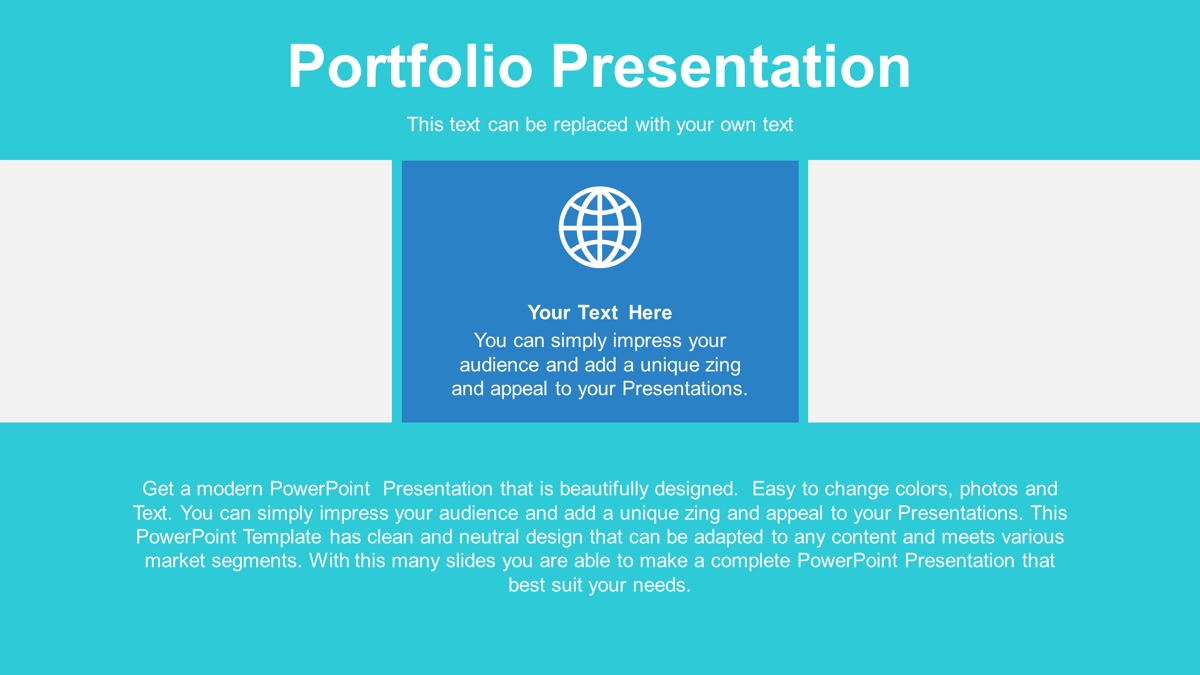 Portfolio Presentation

This text can be replaced with your own text

Your Text Here

You can simply impress your audience and add a unique zing and appeal to your Presentations.

Get a modern PowerPoint Presentation that is beautifully designed. Easy to change colors, photos and Text. You can simply impress your audience and add a unique zing and appeal to your Presentations. This PowerPoint Template has clean and neutral design that can be adapted to any content and meets various market segments. With this many slides you are able to make a complete PowerPoint Presentation that best suit your needs.